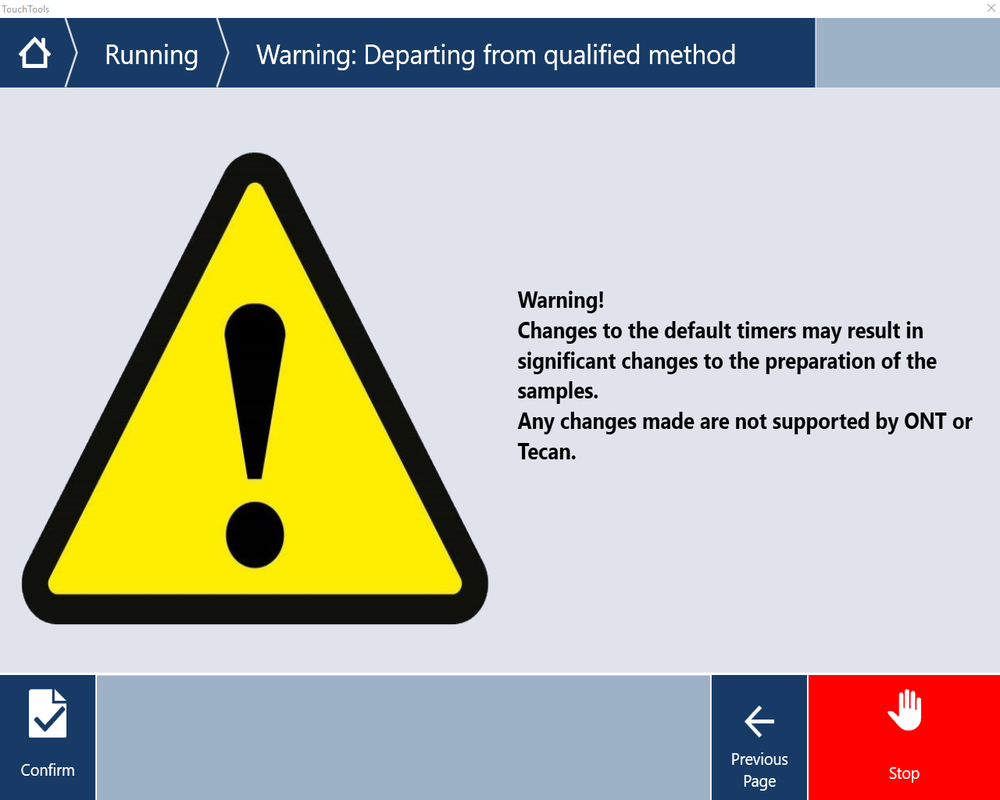 TouchTools

Running

Warning: Departing from qualified method

Warning!
Changes to the default timers may result in significant changes to the preparation of the samples.
Any changes made are not supported by ONT or Tecan.

Confirm

Previous Page

Stop